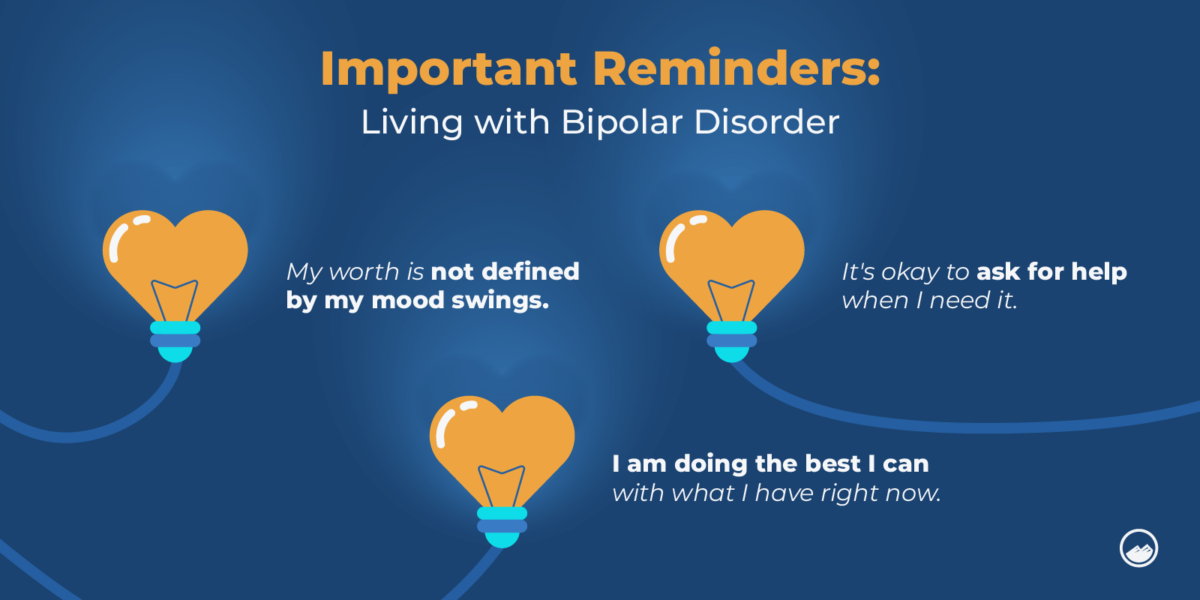 Important Reminders:
Living with Bipolar Disorder

My worth is not defined by my mood swings.

It's okay to ask for help when I need it.

I am doing the best I can with what I have right now.